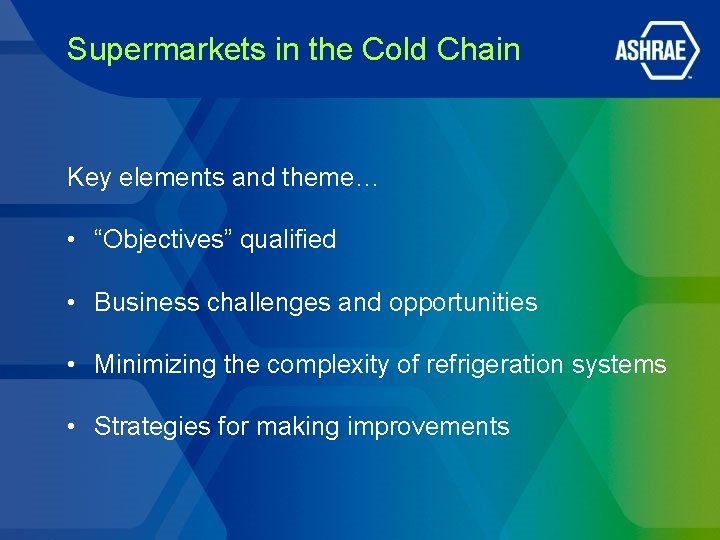 Supermarkets in the Cold Chain

ASHRAE

Key elements and theme…

• “Objectives” qualified

• Business challenges and opportunities

• Minimizing the complexity of refrigeration systems

• Strategies for making improvements